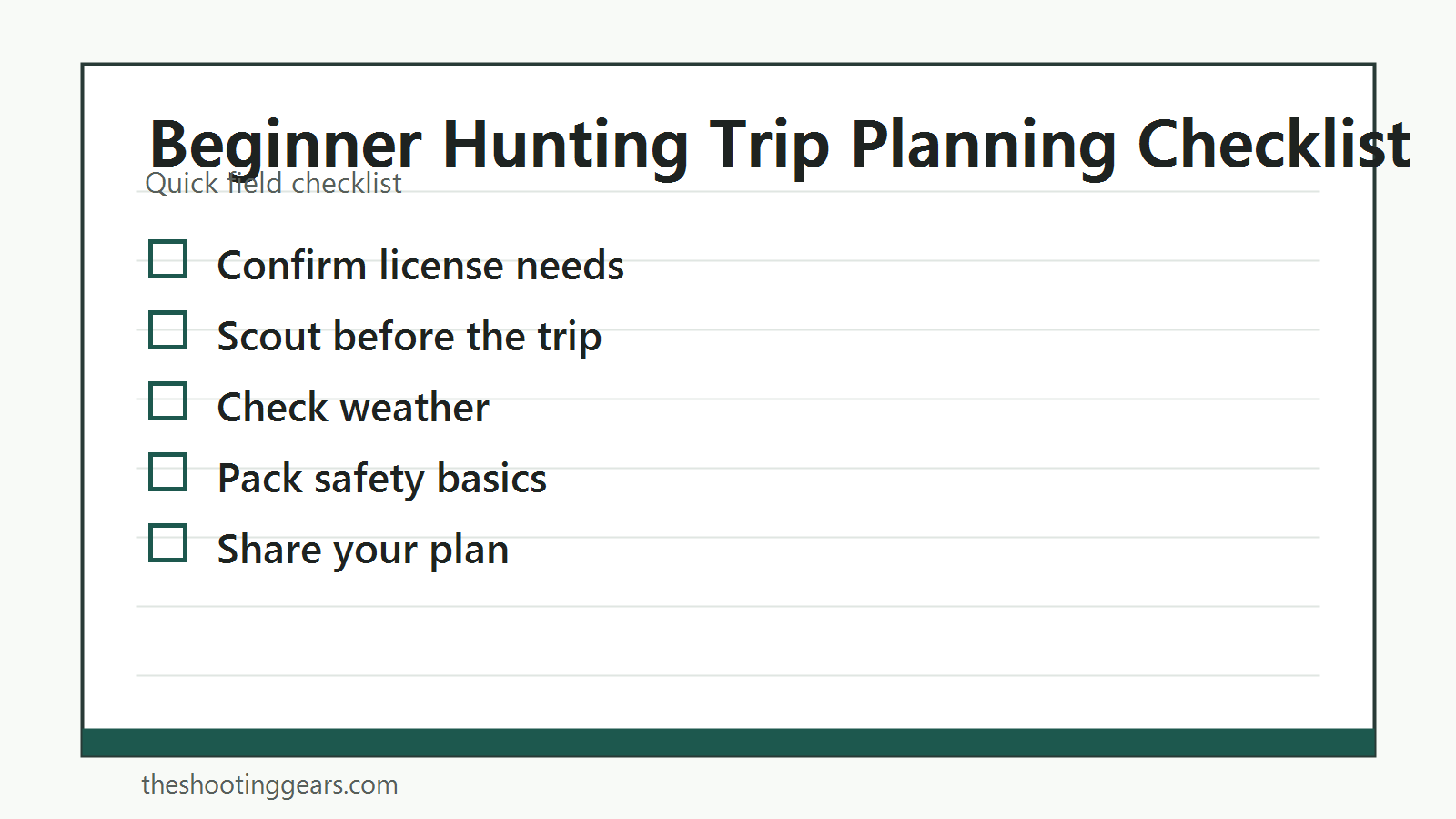 Beginner Hunting Trip Planning Checklist

Quick field checklist

☐ Confirm license needs
☐ Scout before the trip
☐ Check weather
☐ Pack safety basics
☐ Share your plan

theshootinggears.com